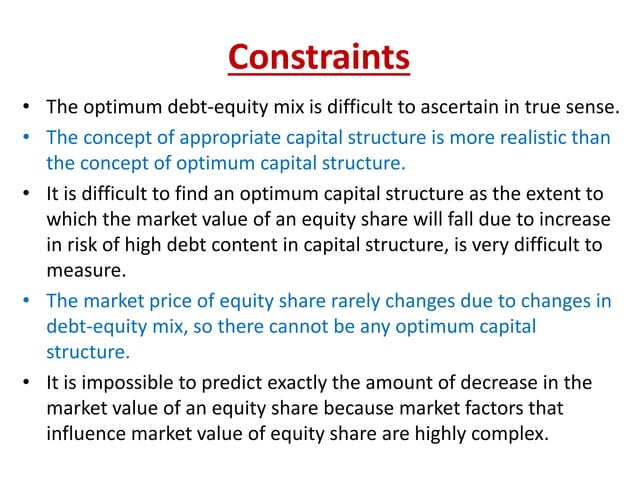 Constraints

• The optimum debt-equity mix is difficult to ascertain in true sense.
• The concept of appropriate capital structure is more realistic than the concept of optimum capital structure.
• It is difficult to find an optimum capital structure as the extent to which the market value of an equity share will fall due to increase in risk of high debt content in capital structure, is very difficult to measure.
• The market price of equity share rarely changes due to changes in debt-equity mix, so there cannot be any optimum capital structure.
• It is impossible to predict exactly the amount of decrease in the market value of an equity share because market factors that influence market value of equity share are highly complex.